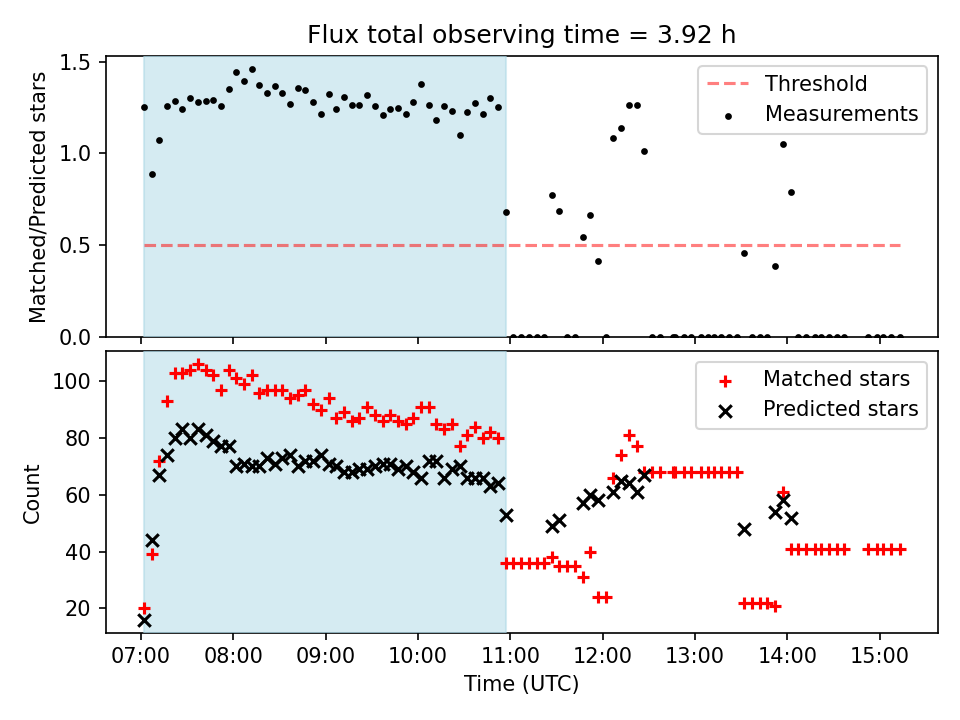 Flux total observing time = 3.92 h

Matched/Predicted stars

1.5
1.0
0.5
0.0

Threshold
Measurements

Count

100
80
60
40
20

Matched stars
Predicted stars

07:00 08:00 09:00 10:00 11:00 12:00 13:00 14:00 15:00

Time (UTC)